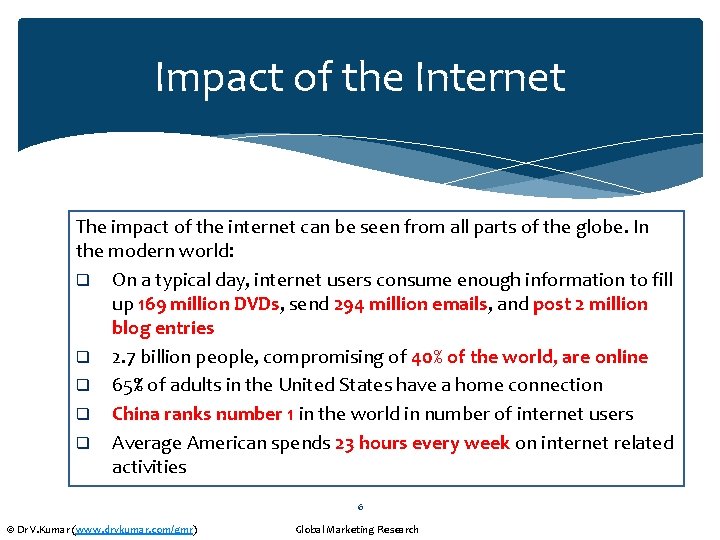 Impact of the Internet

The impact of the internet can be seen from all parts of the globe. In the modern world:

❑ On a typical day, internet users consume enough information to fill up 169 million DVDs, send 294 million emails, and post 2 million blog entries

❑ 2.7 billion people, compromising of 40% of the world, are online

❑ 65% of adults in the United States have a home connection

❑ China ranks number 1 in the world in number of internet users

❑ Average American spends 23 hours every week on internet related activities

6

© Dr V.Kumar (www.drvkumar.com/gmr)

Global Marketing Research